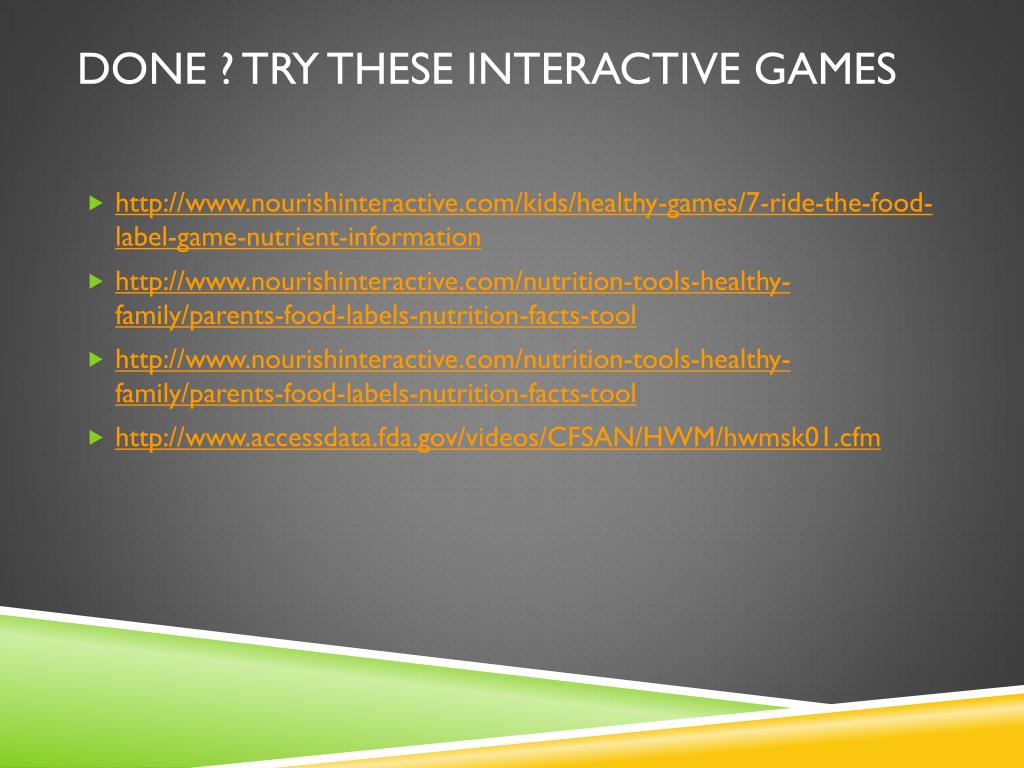 DONE ? TRY THESE INTERACTIVE GAMES

http://www.nourishinteractive.com/kids/healthy-games/7-ride-the-food-label-game-nutrient-information

http://www.nourishinteractive.com/nutrition-tools-healthy-family/parents-food-labels-nutrition-facts-tool

http://www.nourishinteractive.com/nutrition-tools-healthy-family/parents-food-labels-nutrition-facts-tool

http://www.accessdata.fda.gov/videos/CFSAN/HWM/hwmsk01.cfm